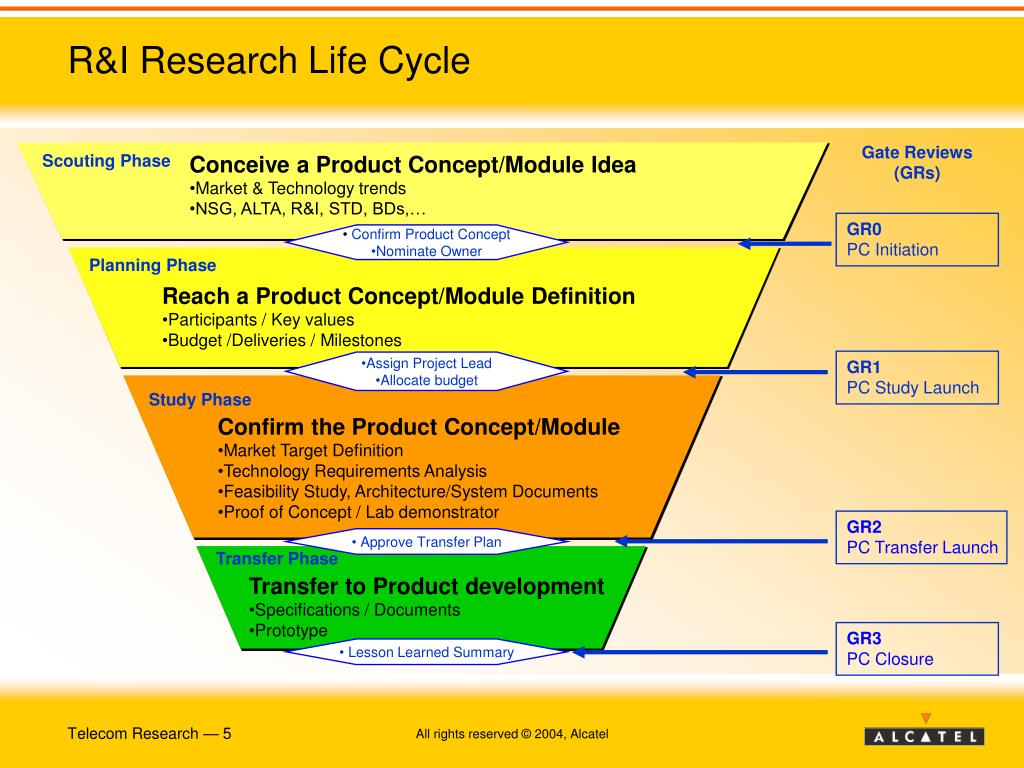 R&I Research Life Cycle

Scouting Phase

Conceive a Product Concept/Module Idea
•Market & Technology trends
•NSG, ALTA, R&I, STD, BDs,…

• Confirm Product Concept
•Nominate Owner

Planning Phase

Reach a Product Concept/Module Definition
•Participants / Key values
•Budget /Deliveries / Milestones

•Assign Project Lead
•Allocate budget

Study Phase

Confirm the Product Concept/Module
•Market Target Definition
•Technology Requirements Analysis
•Feasibility Study, Architecture/System Documents
•Proof of Concept / Lab demonstrator

• Approve Transfer Plan

Transfer Phase

Transfer to Product development
•Specifications / Documents
•Prototype

• Lesson Learned Summary

Gate Reviews (GRs)

GR0
PC Initiation

GR1
PC Study Launch

GR2
PC Transfer Launch

GR3
PC Closure

Telecom Research — 5

All rights reserved © 2004, Alcatel

ALCATEL